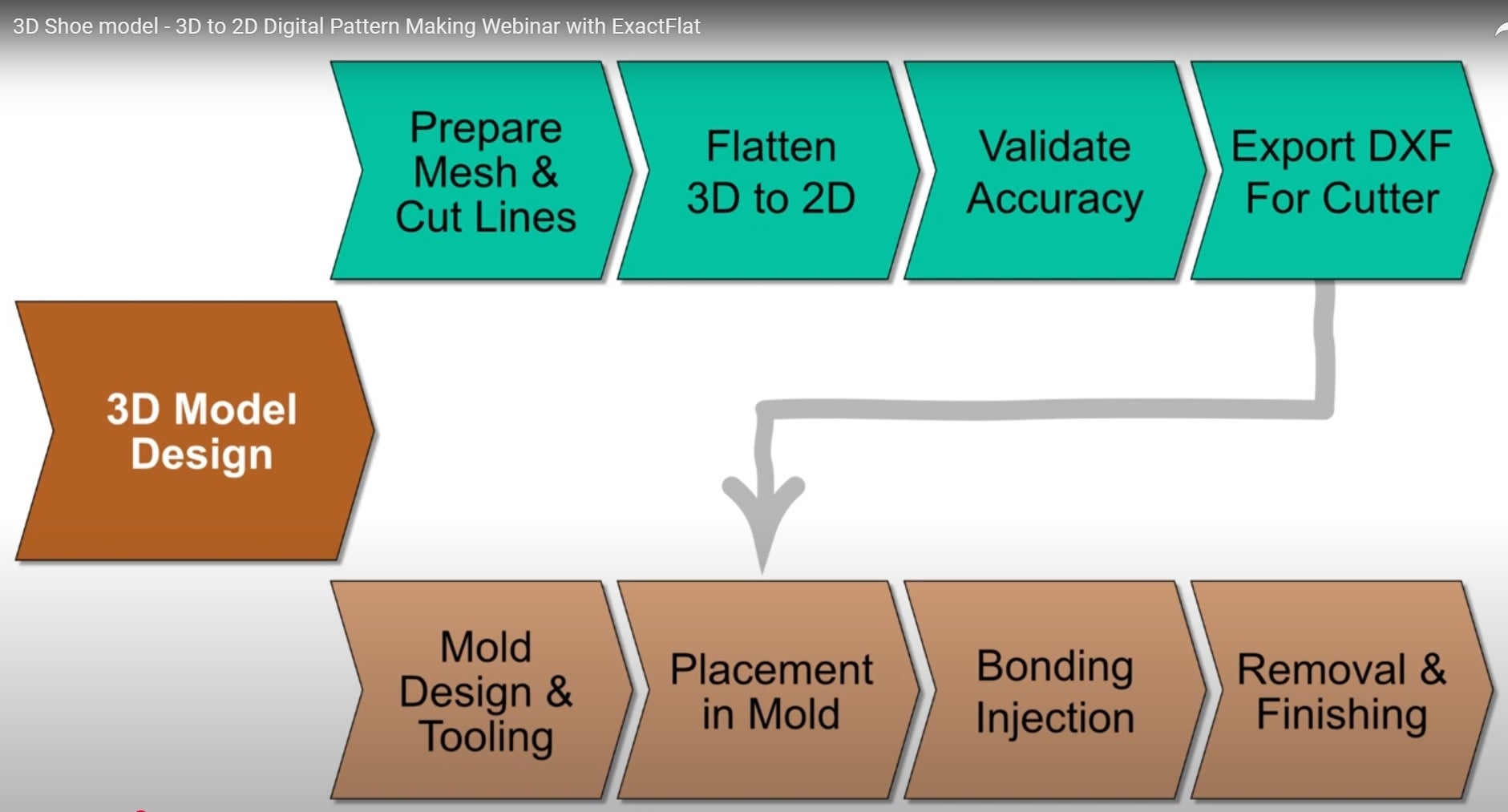 3D Shoe model - 3D to 2D Digital Pattern Making Webinar with ExactFlat

Prepare Mesh & Cut Lines

Flatten 3D to 2D

Validate Accuracy

Export DXF For Cutter

3D Model Design

Mold Design & Tooling

Placement in Mold

Bonding Injection

Removal & Finishing